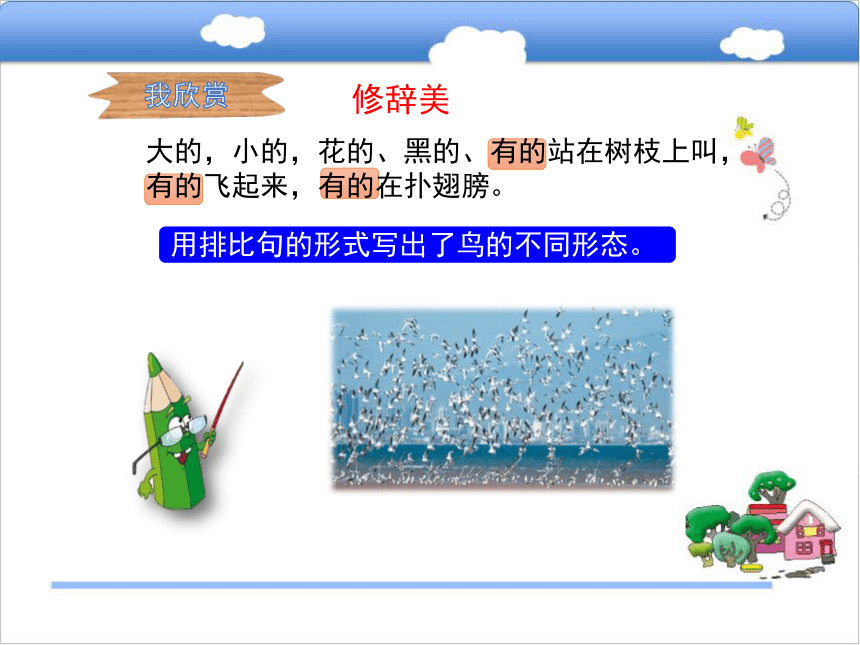 我欣赏

修辞美

大的，小的，花的、黑的、有的站在树枝上叫，有的飞起来，有的在扑翅膀。

用排比句的形式写出了鸟的不同形态。